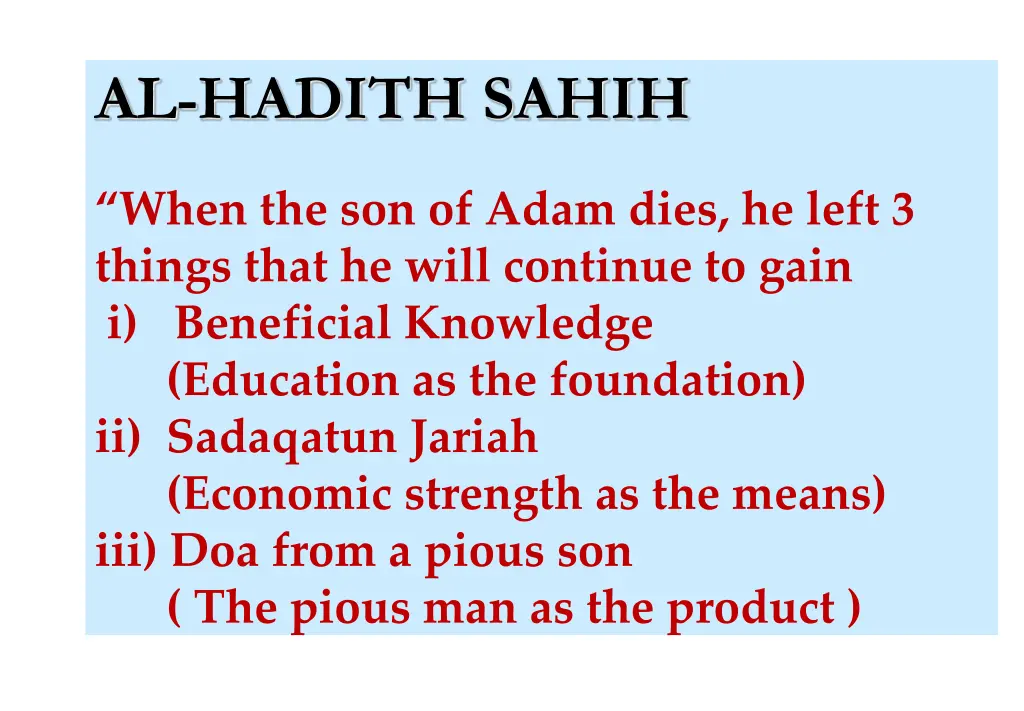 AL-HADITH SAHIH

“When the son of Adam dies, he left 3 things that he will continue to gain
i) Beneficial Knowledge
(Education as the foundation)
ii) Sadaqatun Jariah
(Economic strength as the means)
iii) Doa from a pious son
( The pious man as the product )